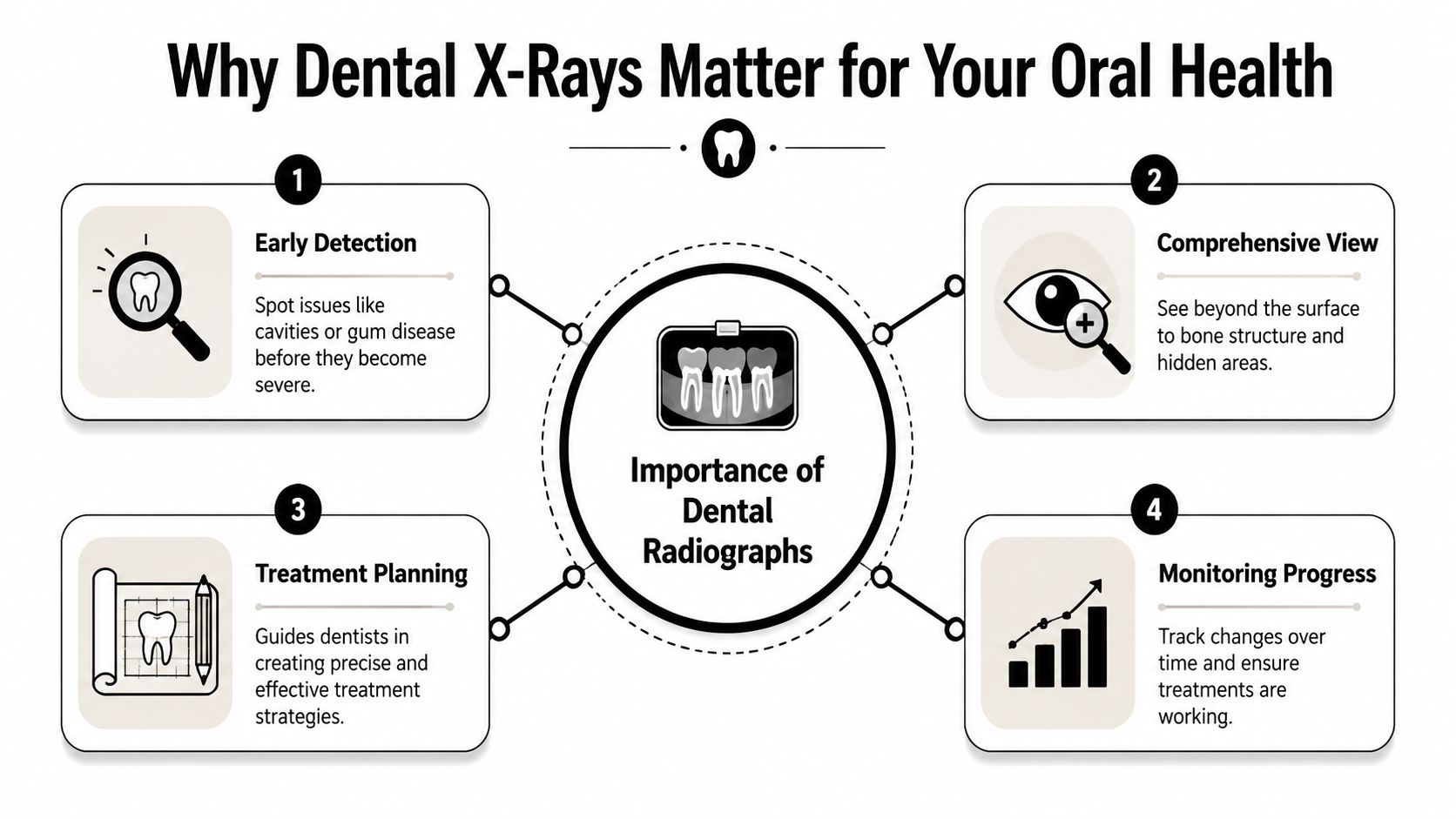 Why Dental X-Rays Matter for Your Oral Health

1
Early Detection
Spot issues like cavities or gum disease before they become severe.

2
Comprehensive View
See beyond the surface to bone structure and hidden areas.

Importance of Dental Radiographs

3
Treatment Planning
Guides dentists in creating precise and effective treatment strategies.

4
Monitoring Progress
Track changes over time and ensure treatments are working.